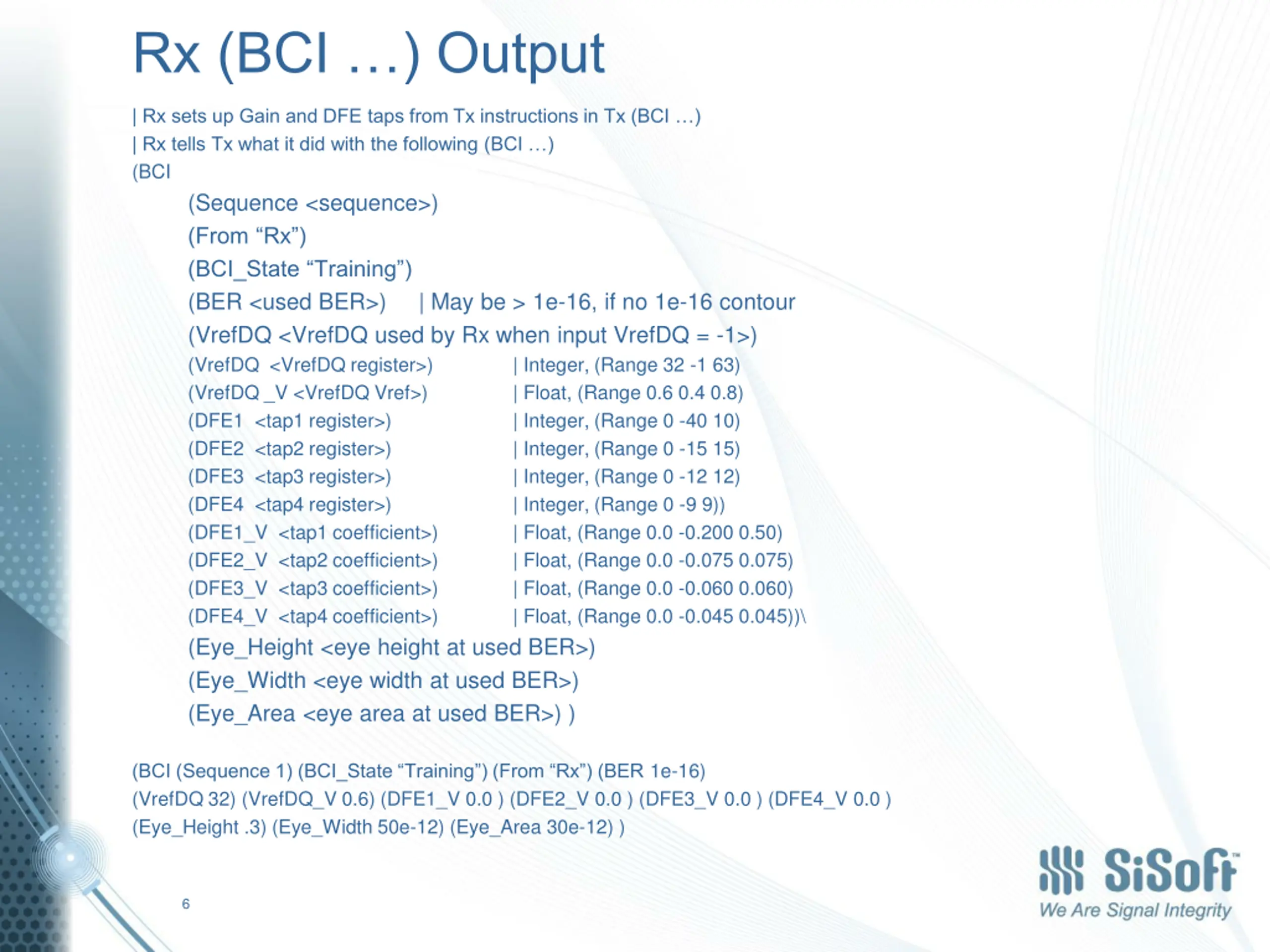 Rx (BCI …) Output

| Rx sets up Gain and DFE taps from Tx instructions in Tx (BCI …)
| Rx tells Tx what it did with the following (BCI …)
(BCI

(Sequence <sequence>)
(From “Rx”)
(BCI_State “Training”)
(BER <used BER>) | May be > 1e-16, if no 1e-16 contour
(VrefDQ <VrefDQ used by Rx when input VrefDQ = -1>)
(VrefDQ <VrefDQ register>) | Integer, (Range 32 -1 63)
(VrefDQ _V <VrefDQ Vref>) | Float, (Range 0.6 0.4 0.8)
(DFE1 <tap1 register>) | Integer, (Range 0 -40 10)
(DFE2 <tap2 register>) | Integer, (Range 0 -15 15)
(DFE3 <tap3 register>) | Integer, (Range 0 -12 12)
(DFE4 <tap4 register>) | Integer, (Range 0 -9 9))
(DFE1_V <tap1 coefficient>) | Float, (Range 0.0 -0.200 0.50)
(DFE2_V <tap2 coefficient>) | Float, (Range 0.0 -0.075 0.075)
(DFE3_V <tap3 coefficient>) | Float, (Range 0.0 -0.060 0.060)
(DFE4_V <tap4 coefficient>) | Float, (Range 0.0 -0.045 0.045))\
(Eye_Height <eye height at used BER>)
(Eye_Width <eye width at used BER>)
(Eye_Area <eye area at used BER>) )

(BCI (Sequence 1) (BCI_State “Training”) (From “Rx”) (BER 1e-16)
(VrefDQ 32) (VrefDQ_V 0.6) (DFE1_V 0.0 ) (DFE2_V 0.0 ) (DFE3_V 0.0 ) (DFE4_V 0.0 )
(Eye_Height .3) (Eye_Width 50e-12) (Eye_Area 30e-12) )

6

SiSoft™
We Are Signal Integrity